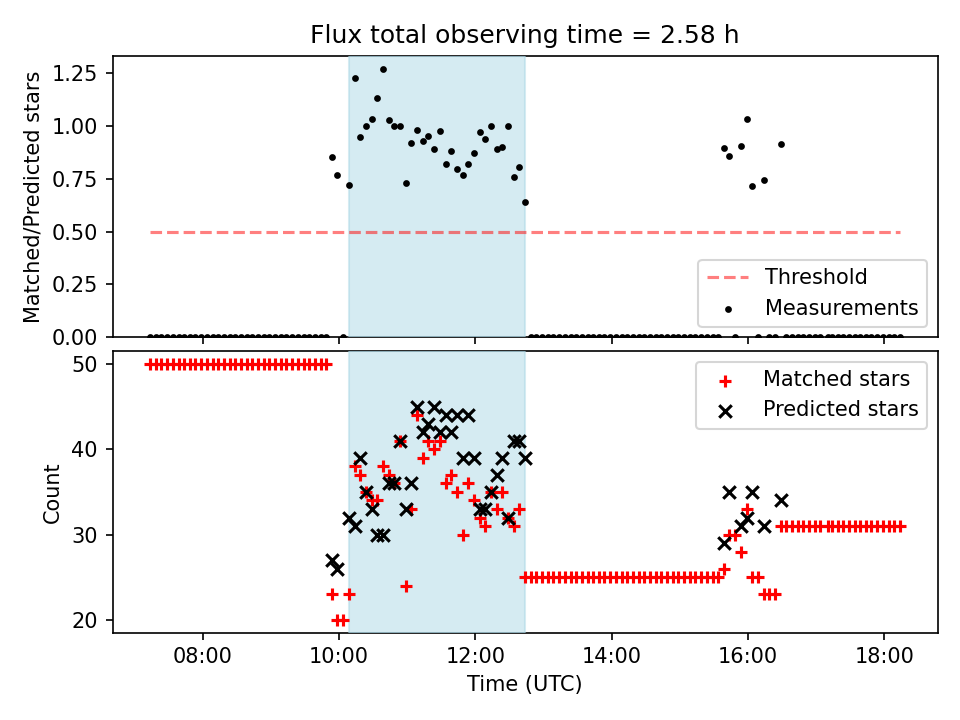 Flux total observing time = 2.58 h

Matched/Predicted stars

1.25
1.00
0.75
0.50
0.25
0.00

Threshold
Measurements

Count

50
40
30
20

Matched stars
Predicted stars

08:00
10:00
12:00
14:00
16:00
18:00

Time (UTC)